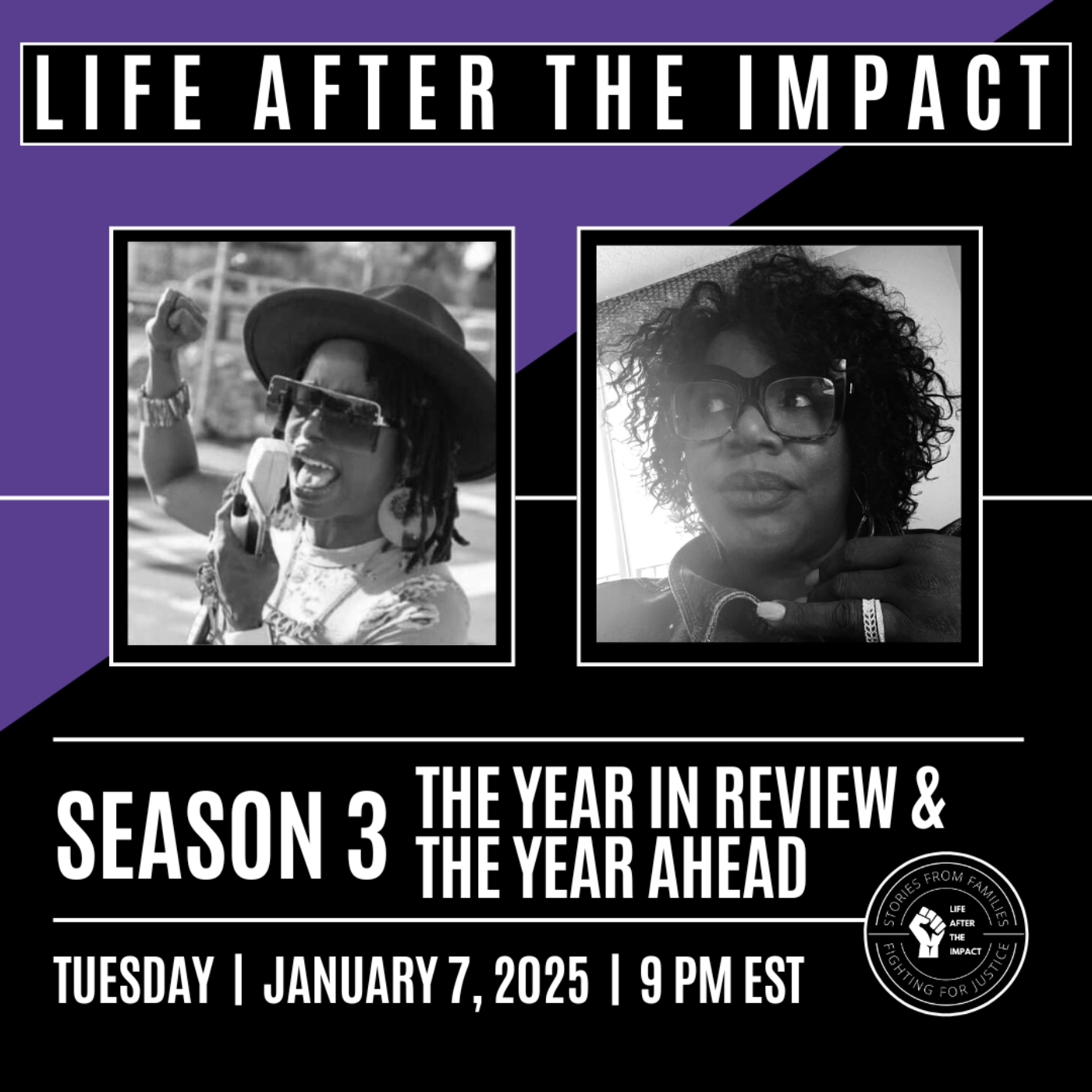 LIFE AFTER THE IMPACT

SEASON 3 THE YEAR IN REVIEW & THE YEAR AHEAD

TUESDAY | JANUARY 7, 2025 | 9 PM EST

STORIES FROM FAMILIES
LIFE AFTER THE IMPACT
FIGHTING FOR JUSTICE